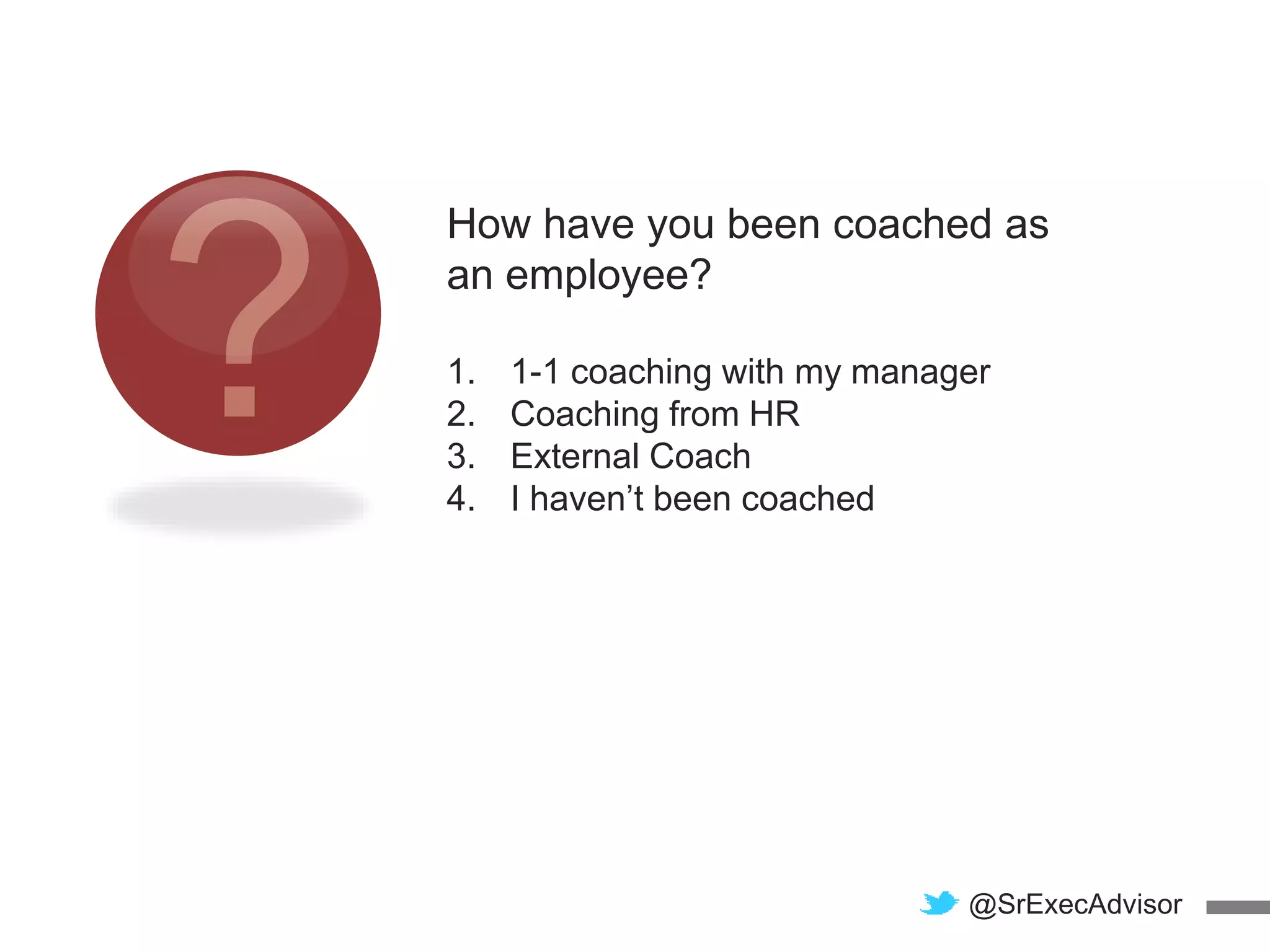 ?

How have you been coached as an employee?

1. 1-1 coaching with my manager
2. Coaching from HR
3. External Coach
4. I haven’t been coached

@SrExecAdvisor